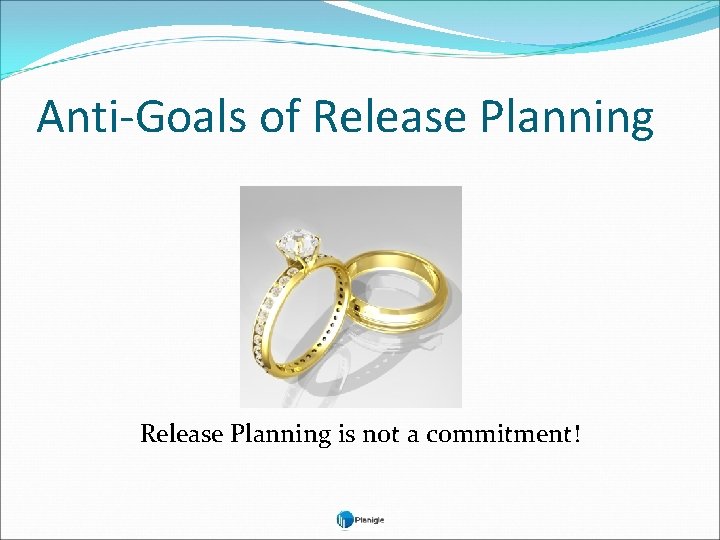 Anti-Goals of Release Planning

Release Planning is not a commitment!

Planigle